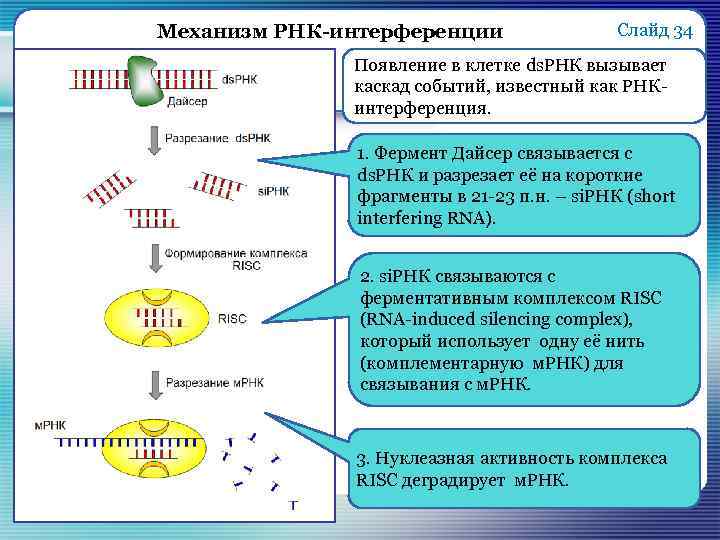 Механизм РНК-интерференции

Слайд 34

dsРНК

Дайсер

Разрезание dsРНК

siРНК

Формирование комплекса RISC

RISC

Разрезание мРНК

мРНК

Появление в клетке dsРНК вызывает каскад событий, известный как РНК-интерференция.

1. Фермент Дайсер связывается с dsРНК и разрезает её на короткие фрагменты в 21-23 п.н. – siРНК (short interfering RNA).

2. siРНК связываются с ферментативным комплексом RISC (RNA-induced silencing complex), который использует одну её нить (комплементарную мРНК) для связывания с мРНК.

3. Нуклеазная активность комплекса RISC деградирует мРНК.